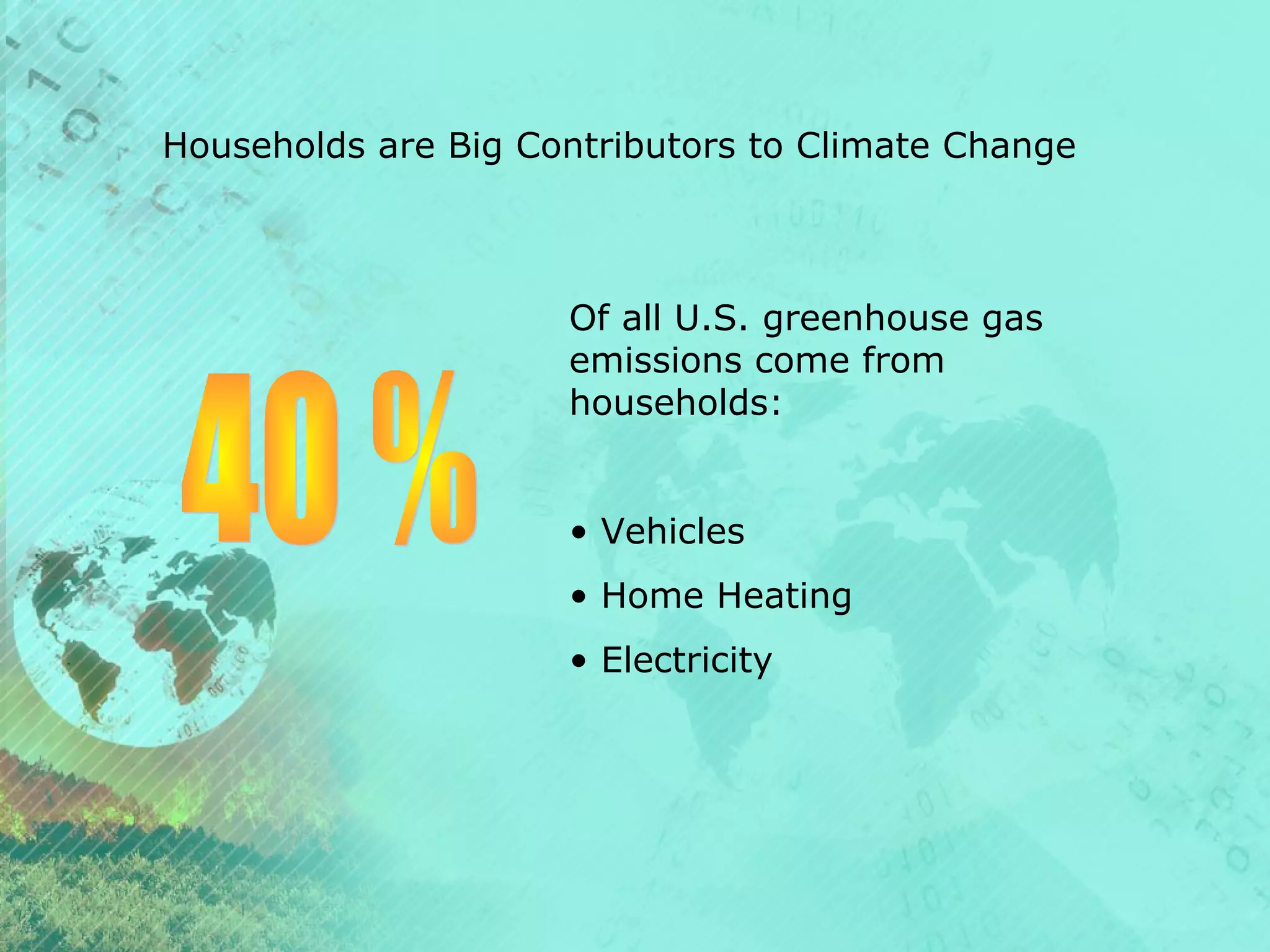 Households are Big Contributors to Climate Change

40 %

Of all U.S. greenhouse gas emissions come from households:

• Vehicles
• Home Heating
• Electricity